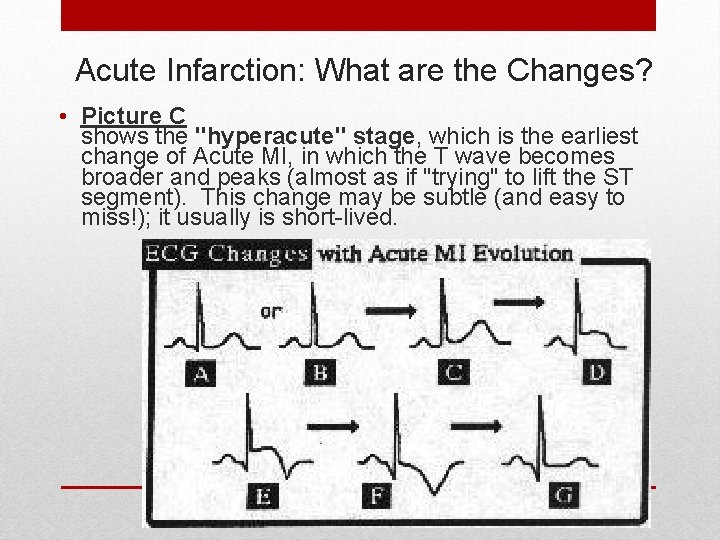 Acute Infarction: What are the Changes?

• Picture C
shows the "hyperacute" stage, which is the earliest change of Acute MI, in which the T wave becomes broader and peaks (almost as if "trying" to lift the ST segment). This change may be subtle (and easy to miss!); it usually is short-lived.

ECG Changes with Acute MI Evolution

or

A B C D

E F G